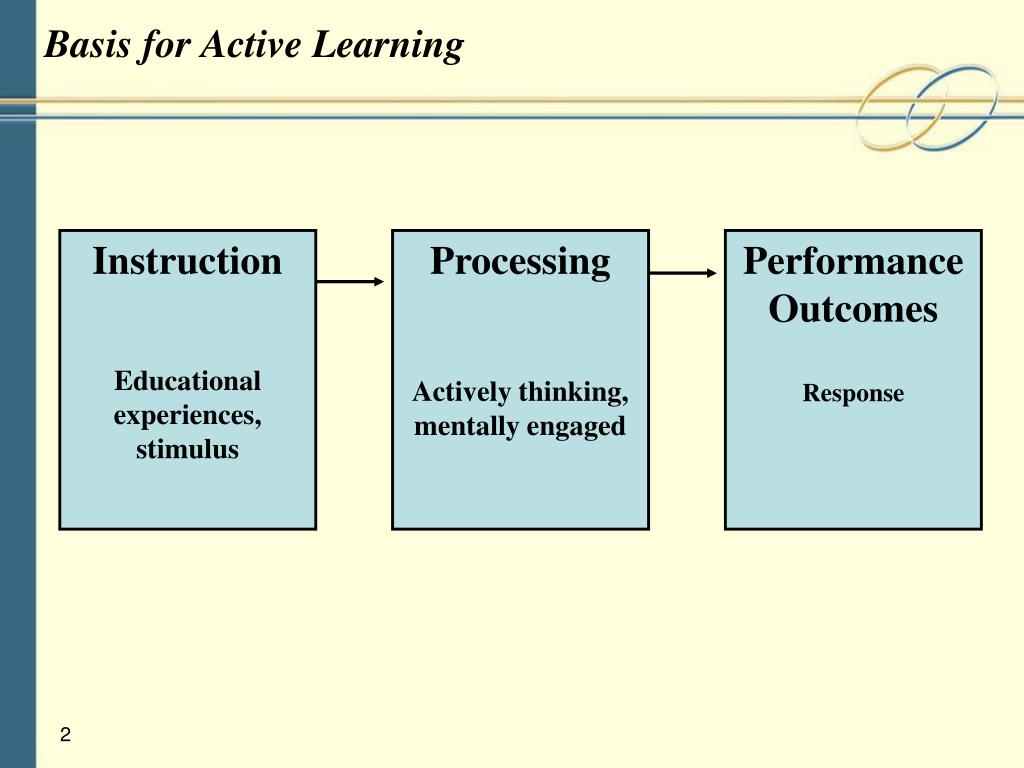 Basis for Active Learning

Instruction

Educational experiences, stimulus

Processing

Actively thinking, mentally engaged

Performance Outcomes

Response

2